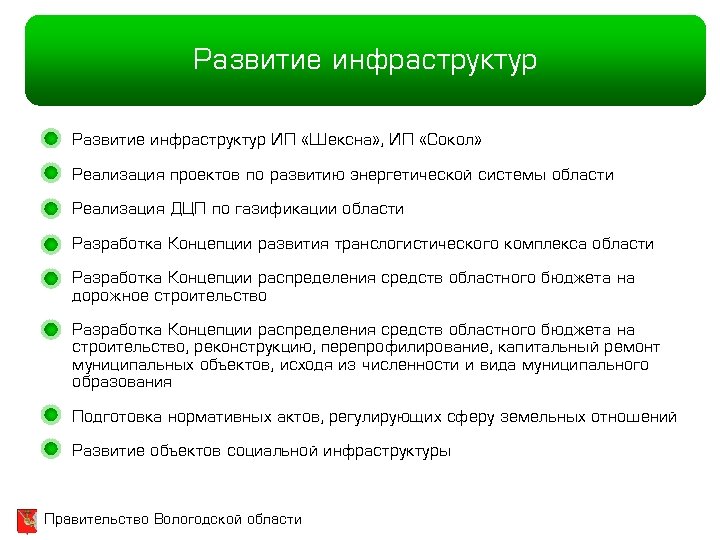 Развитие инфраструктур

Развитие инфраструктур ИП «Шексна», ИП «Сокол»

Реализация проектов по развитию энергетической системы области

Реализация ДЦП по газификации области

Разработка Концепции развития транслогистического комплекса области

Разработка Концепции распределения средств областного бюджета на дорожное строительство

Разработка Концепции распределения средств областного бюджета на строительство, реконструкцию, перепрофилирование, капитальный ремонт муниципальных объектов, исходя из численности и вида муниципального образования

Подготовка нормативных актов, регулирующих сферу земельных отношений

Развитие объектов социальной инфраструктуры

Правительство Вологодской области